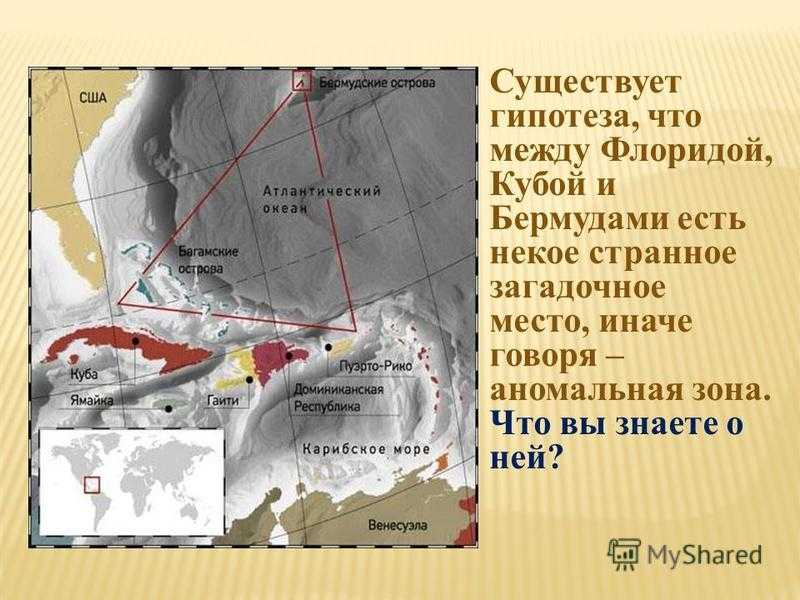 США

Бермудские острова

Атлантический океан

Багамские острова

Куба

Ямайка

Гаити

Пуэрто-Рико

Доминиканская Республика

Карибское море

Венесуэла

Существует гипотеза, что между Флоридой, Кубой и Бермудами есть некое странное загадочное место, иначе говоря – аномальная зона. Что вы знаете о ней?

MyShared